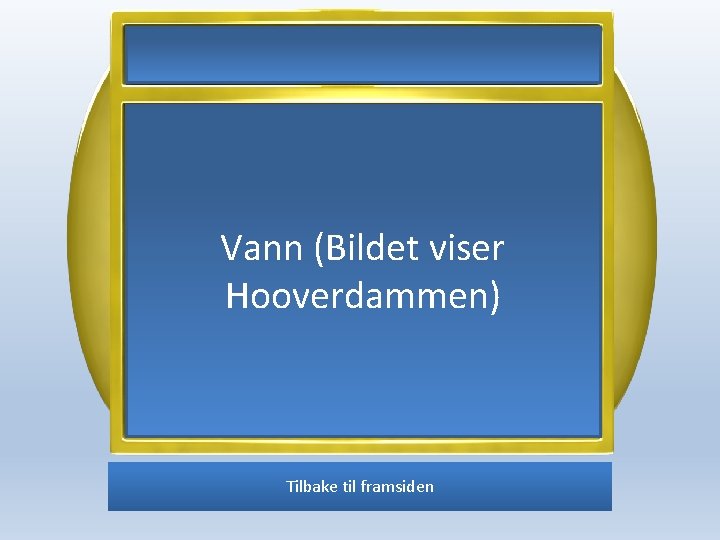 Vann (Bildet viser Hooverdammen)

Tilbake til framsiden